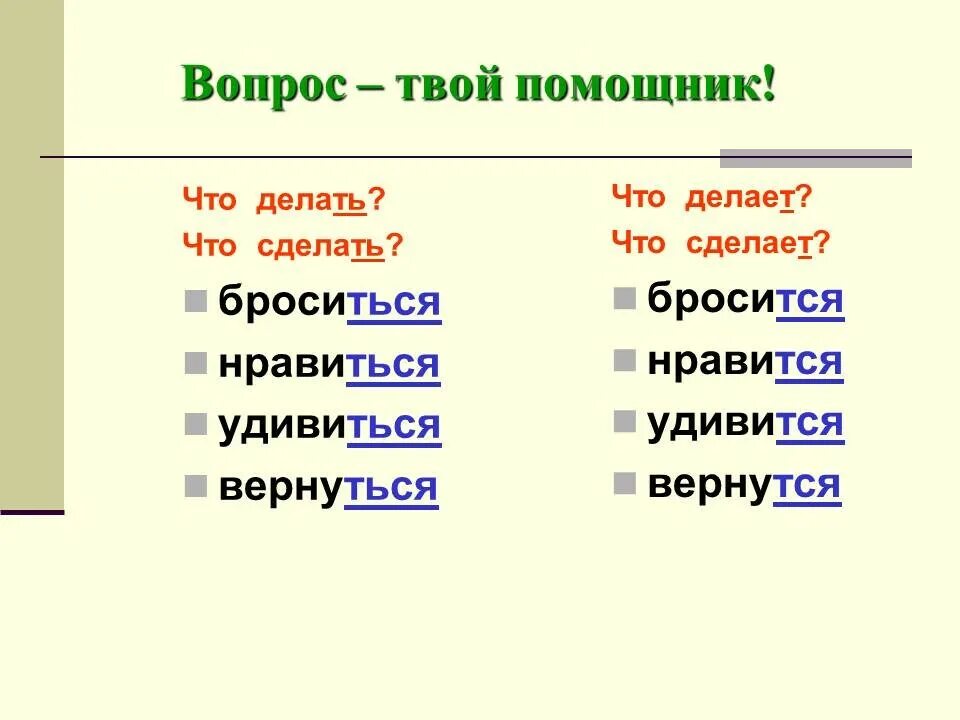 Вопрос – твой помощник!

Что делать?
Что сделать?
броситься
нравиться
удивиться
вернуться

Что делает?
Что сделает?
бросится
нравится
удивится
вернутся